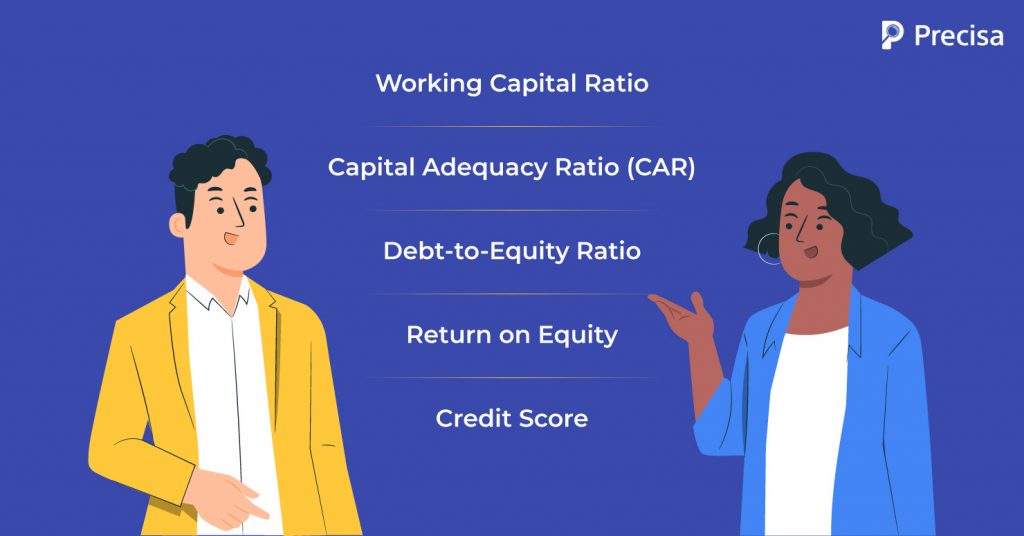 Precisa

Working Capital Ratio

Capital Adequacy Ratio (CAR)

Debt-to-Equity Ratio

Return on Equity

Credit Score